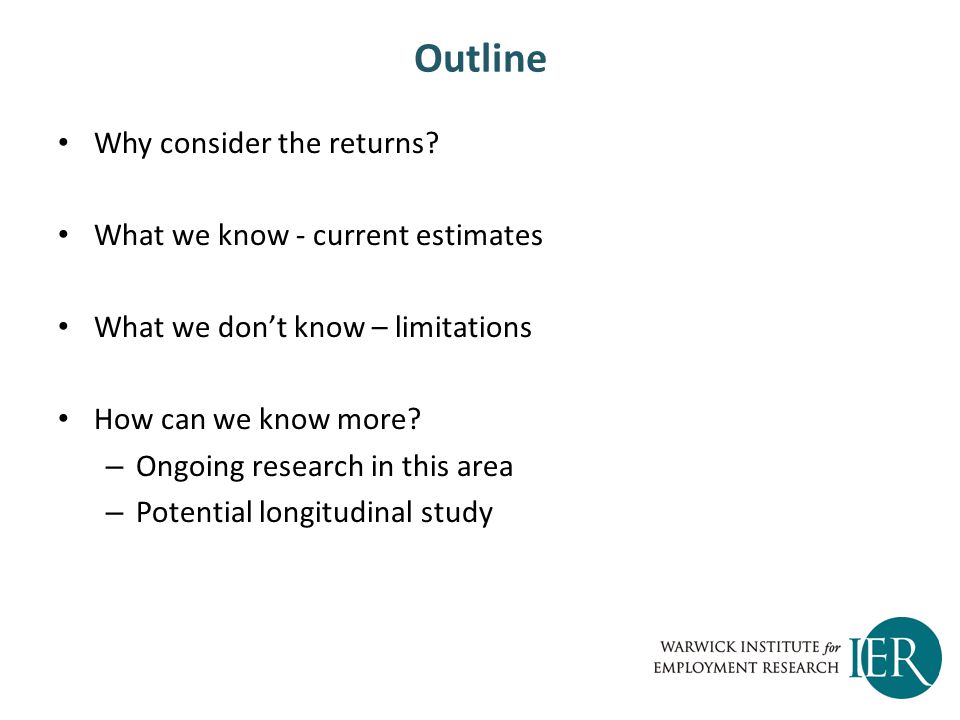 Outline

• Why consider the returns?

• What we know - current estimates

• What we don't know – limitations

• How can we know more?
– Ongoing research in this area
– Potential longitudinal study

WARWICK INSTITUTE for EMPLOYMENT RESEARCH IER